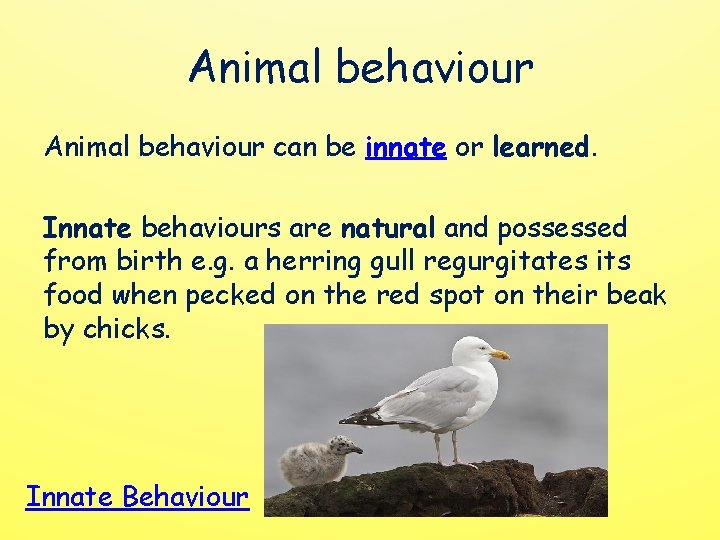 Animal behaviour

Animal behaviour can be innate or learned.

Innate behaviours are natural and possessed from birth e.g. a herring gull regurgitates its food when pecked on the red spot on their beak by chicks.

Innate Behaviour